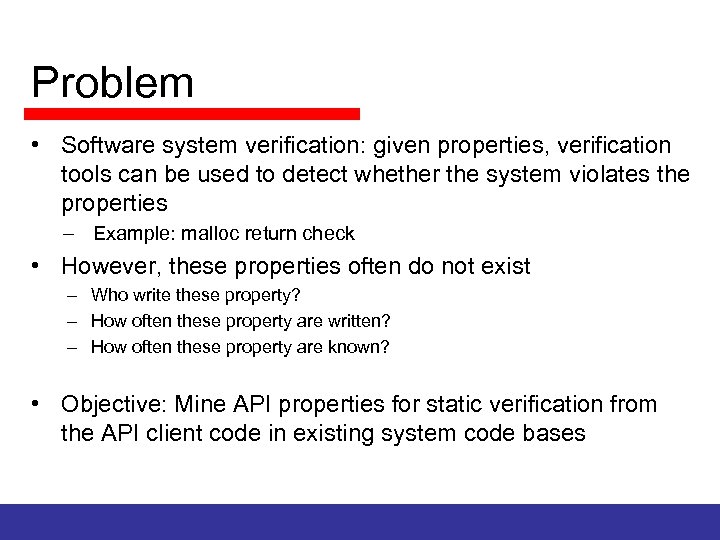 Problem

• Software system verification: given properties, verification tools can be used to detect whether the system violates the properties
– Example: malloc return check

• However, these properties often do not exist
– Who write these property?
– How often these property are written?
– How often these property are known?

• Objective: Mine API properties for static verification from the API client code in existing system code bases